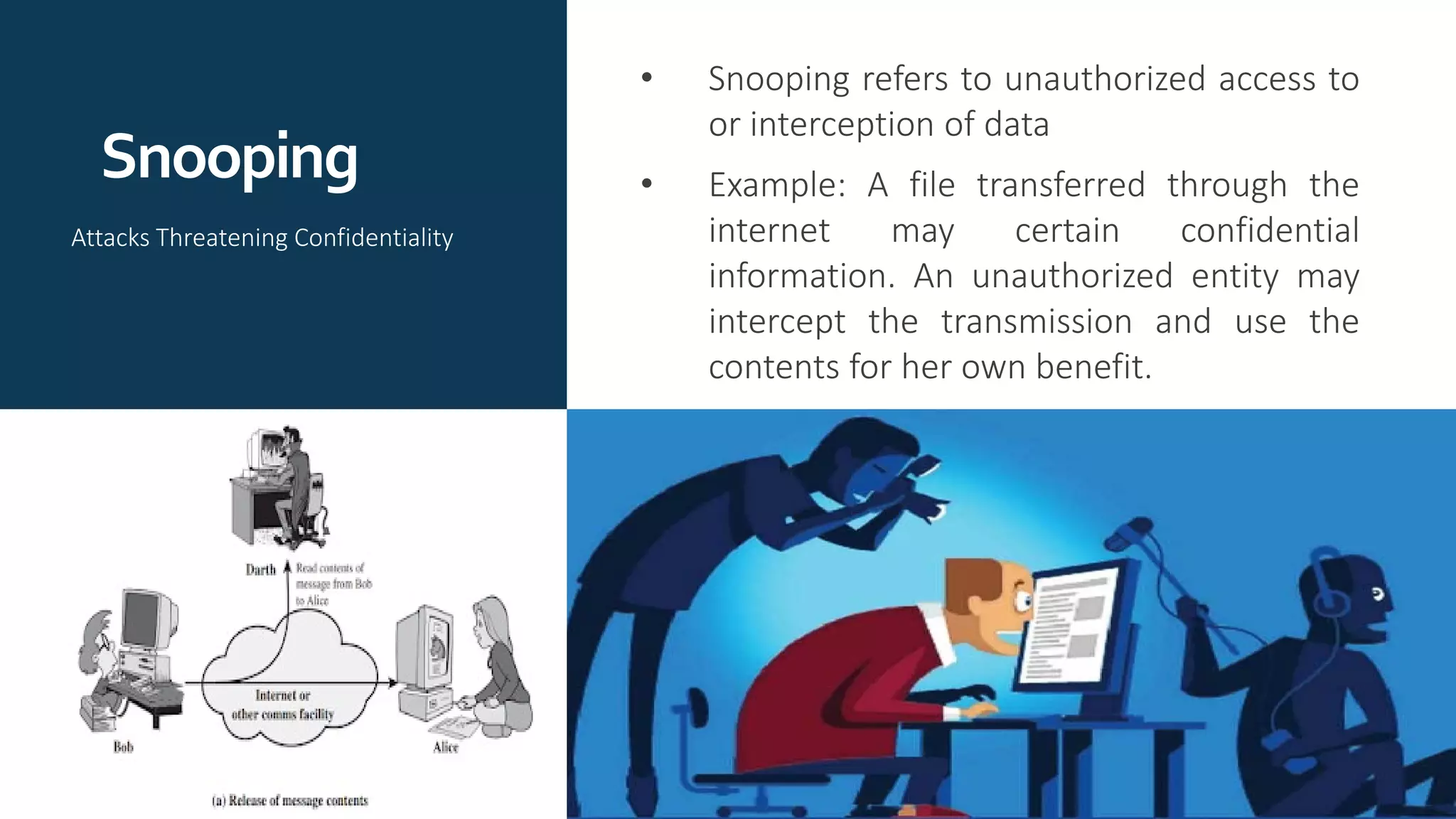 Snooping

Attacks Threatening Confidentiality

• Snooping refers to unauthorized access to or interception of data

• Example: A file transferred through the internet may certain confidential information. An unauthorized entity may intercept the transmission and use the contents for her own benefit.

Darth

Read contents of message from Bob to Alice

Internet or other comms facility

Bob

Alice

(a) Release of message contents